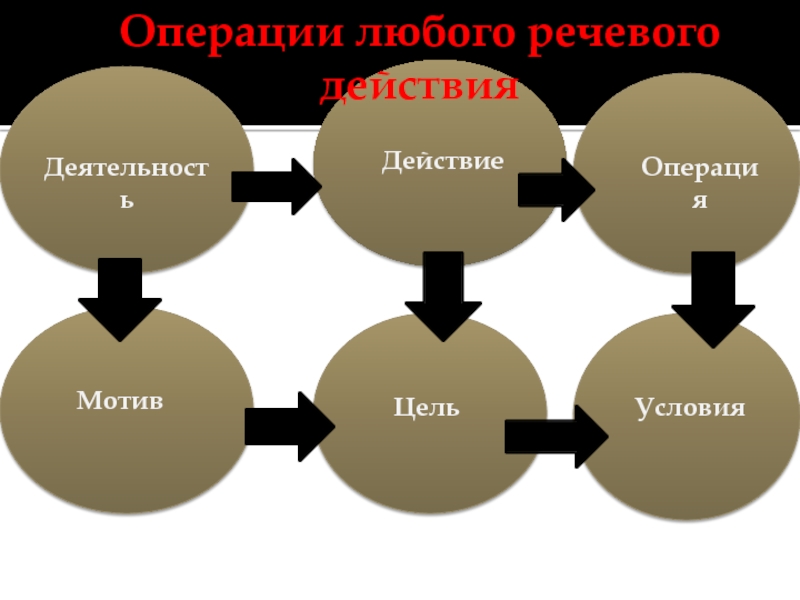 Операции любого речевого действия

Деятельность

Действие

Операция

Мотив

Цель

Условия